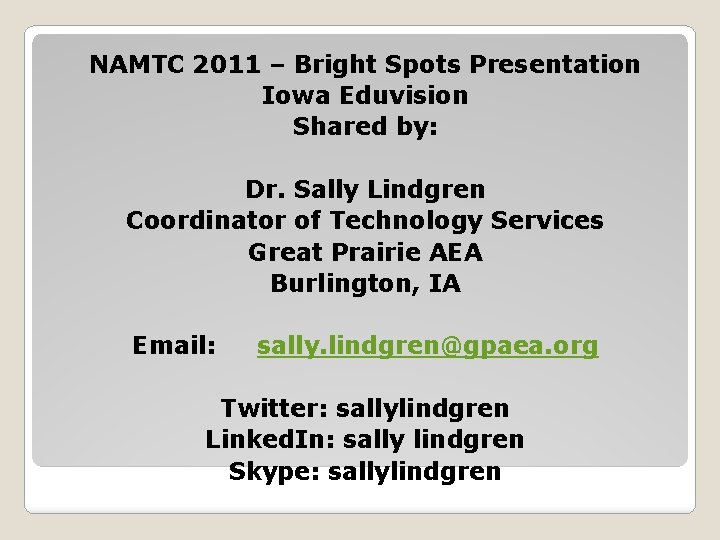 NAMTC 2011 – Bright Spots Presentation
Iowa Eduvision
Shared by:

Dr. Sally Lindgren
Coordinator of Technology Services
Great Prairie AEA
Burlington, IA

Email: sally.lindgren@gpaea.org

Twitter: sallylindgren
LinkedIn: sally lindgren
Skype: sallylindgren